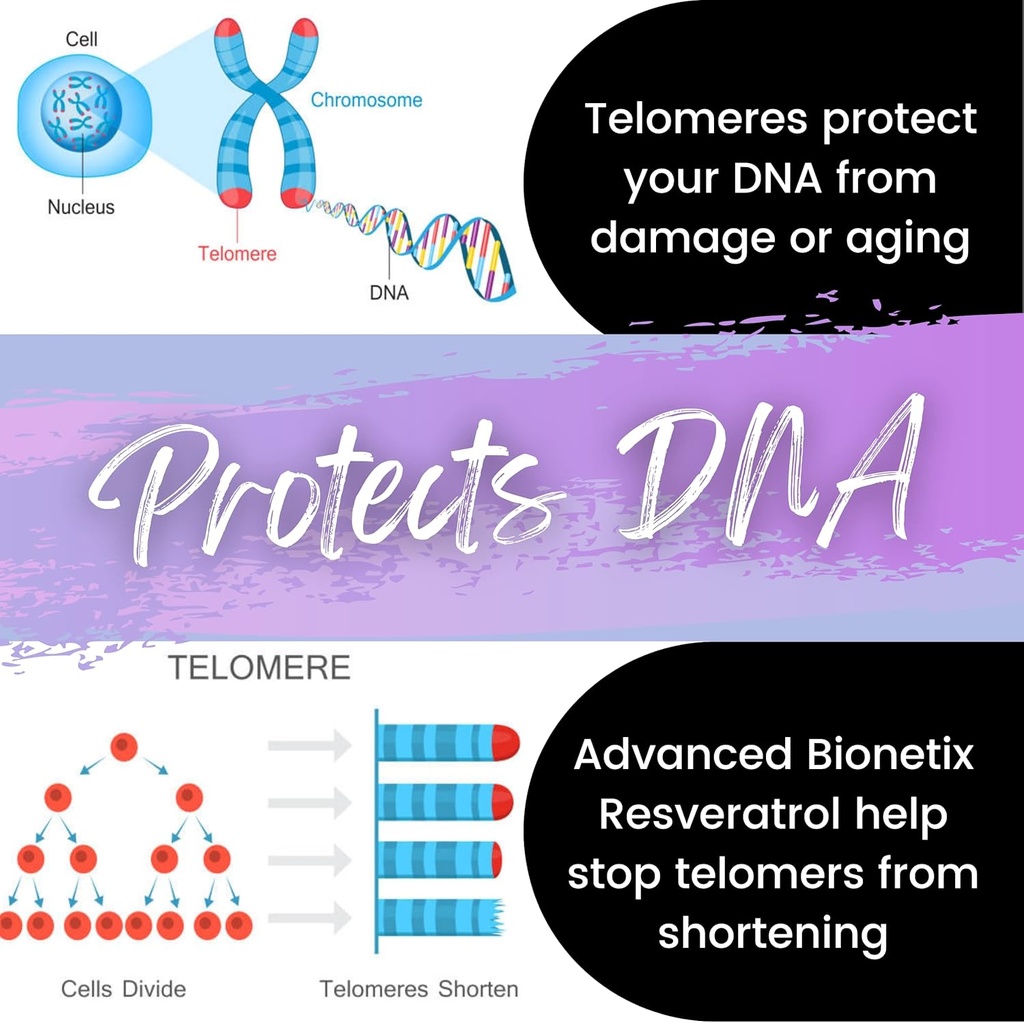 Cell

Nucleus

Chromosome

Telomere

DNA

Telomeres protect your DNA from damage or aging

Protects DNA

TELOMERE

Cells Divide

Telomeres Shorten

Advanced Bionetix Resveratrol help stop telomers from shortening